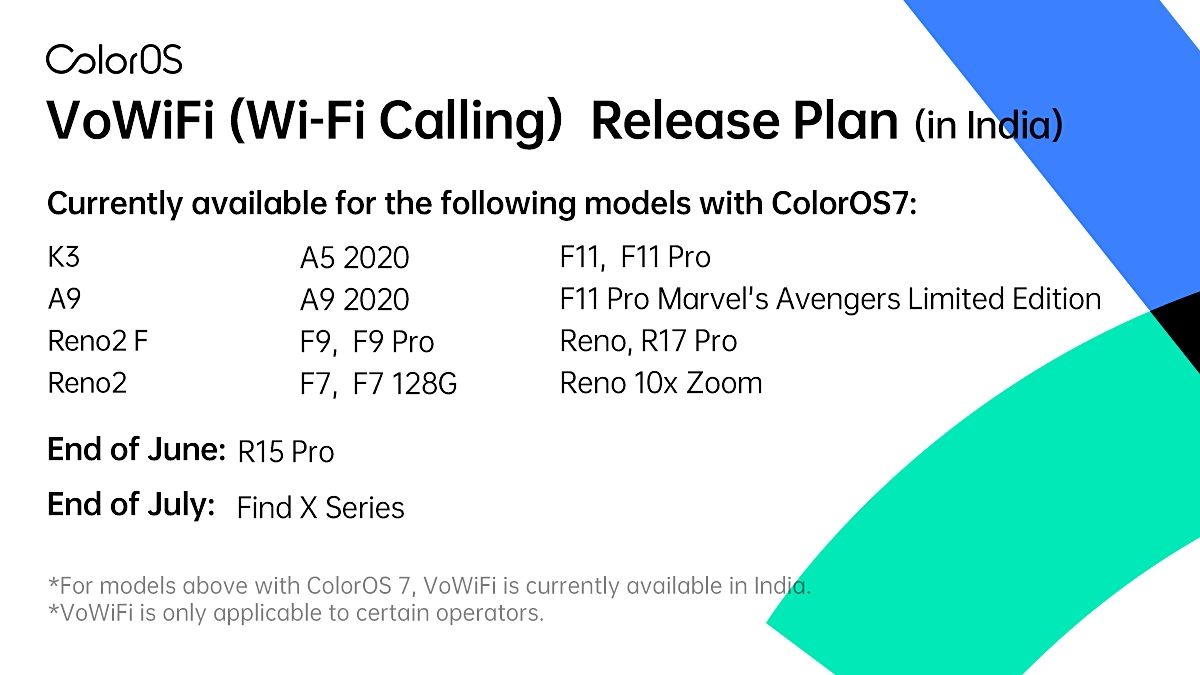 ColorOS

VoWiFi (Wi-Fi Calling) Release Plan (in India)

Currently available for the following models with ColorOS7:

K3
A9
Reno2 F
Reno2

A5 2020
A9 2020
F9, F9 Pro
F7, F7 128G

F11, F11 Pro
F11 Pro Marvel's Avengers Limited Edition
Reno, R17 Pro
Reno 10x Zoom

End of June: R15 Pro

End of July: Find X Series

*For models above with ColorOS 7, VoWiFi is currently available in India.
*VoWiFi is only applicable to certain operators.